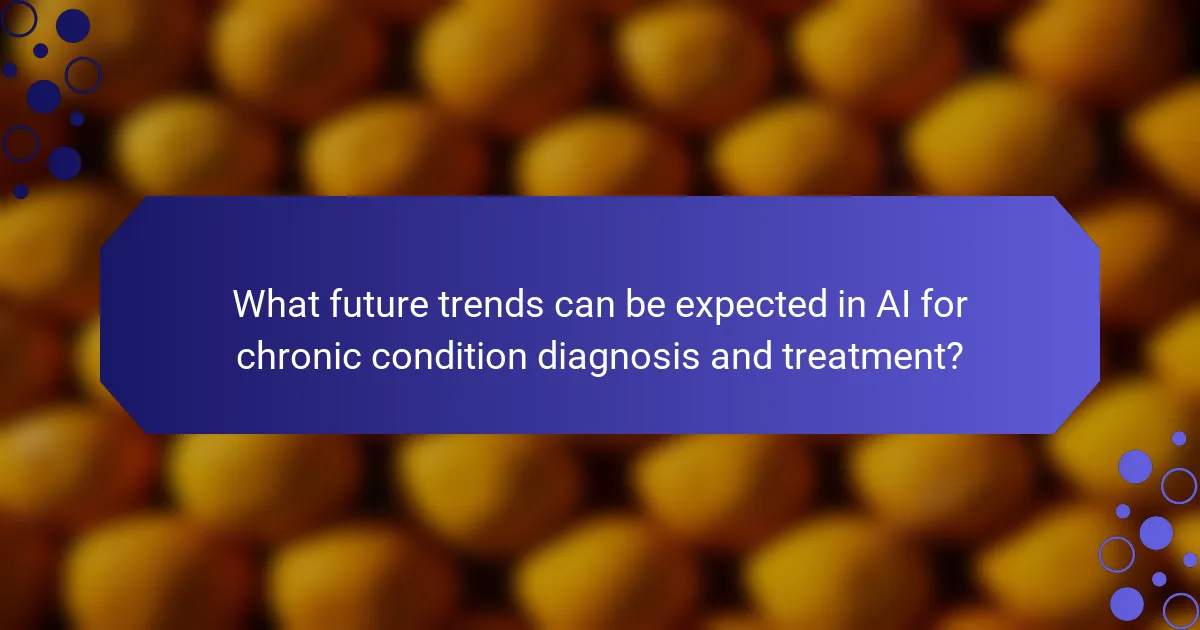 What future trends can be expected in AI for chronic condition diagnosis and treatment?